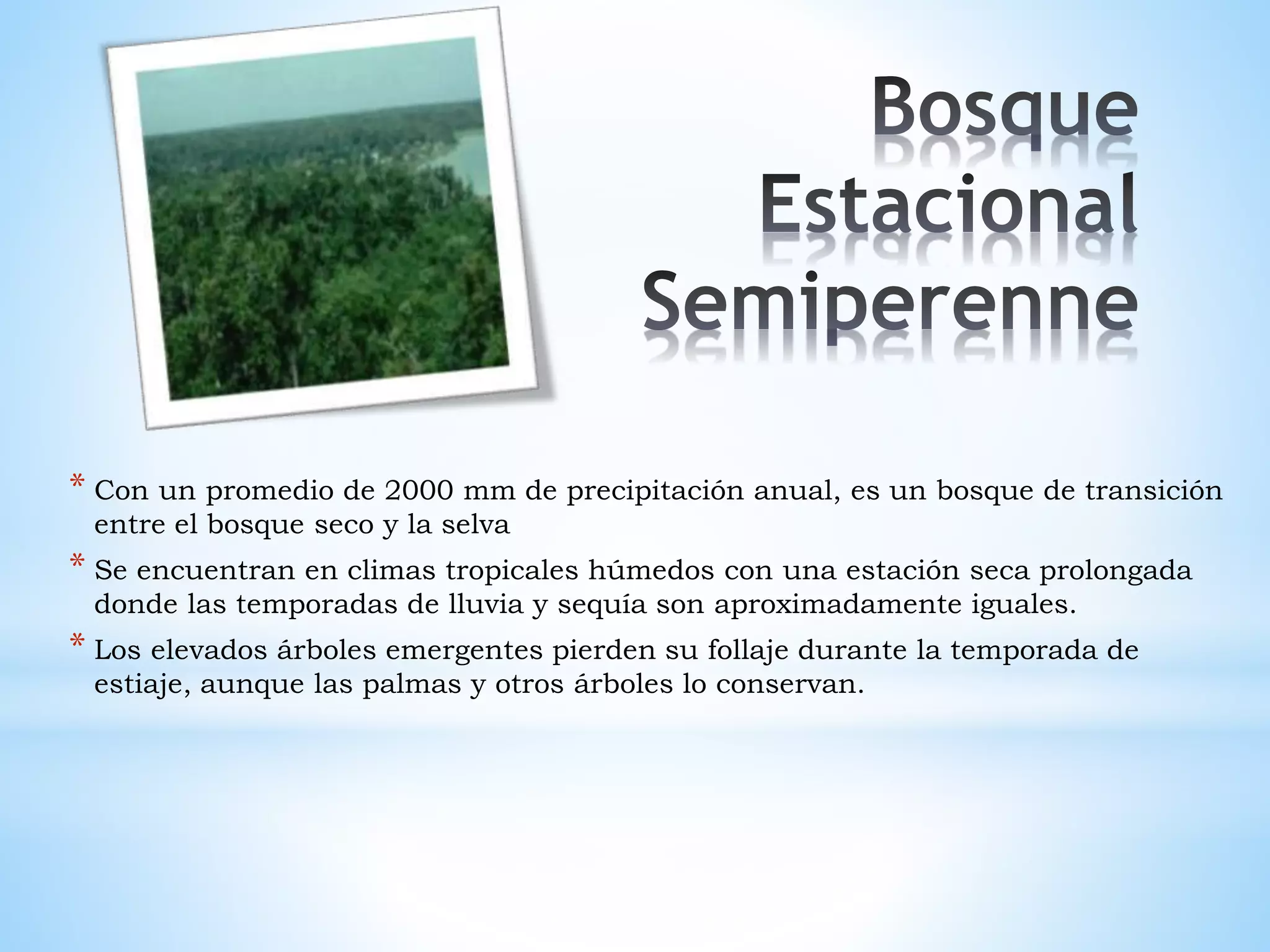 Bosque Estacional Semiperenne

* Con un promedio de 2000 mm de precipitación anual, es un bosque de transición entre el bosque seco y la selva
* Se encuentran en climas tropicales húmedos con una estación seca prolongada donde las temporadas de lluvia y sequía son aproximadamente iguales.
* Los elevados árboles emergentes pierden su follaje durante la temporada de estiaje, aunque las palmas y otros árboles lo conservan.